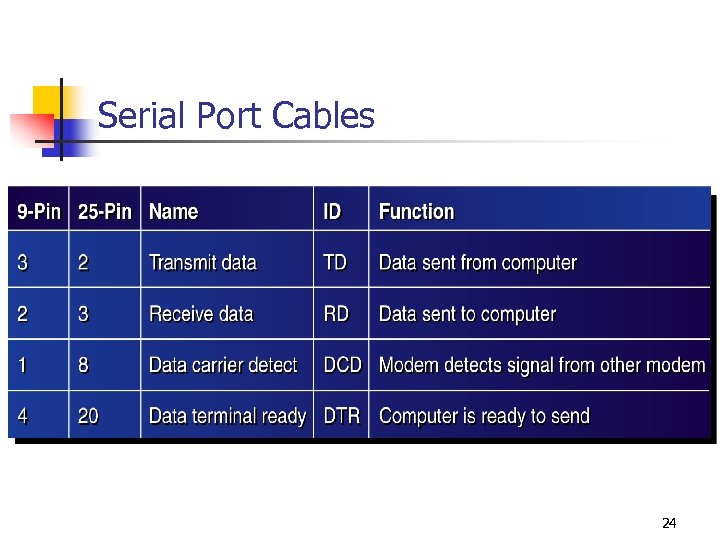 Serial Port Cables

| 9-Pin | 25-Pin | Name | ID | Function |
|---|---|---|---|---|
| 3 | 2 | Transmit data | TD | Data sent from computer |
| 2 | 3 | Receive data | RD | Data sent to computer |
| 1 | 8 | Data carrier detect | DCD | Modem detects signal from other modem |
| 4 | 20 | Data terminal ready | DTR | Computer is ready to send |

24